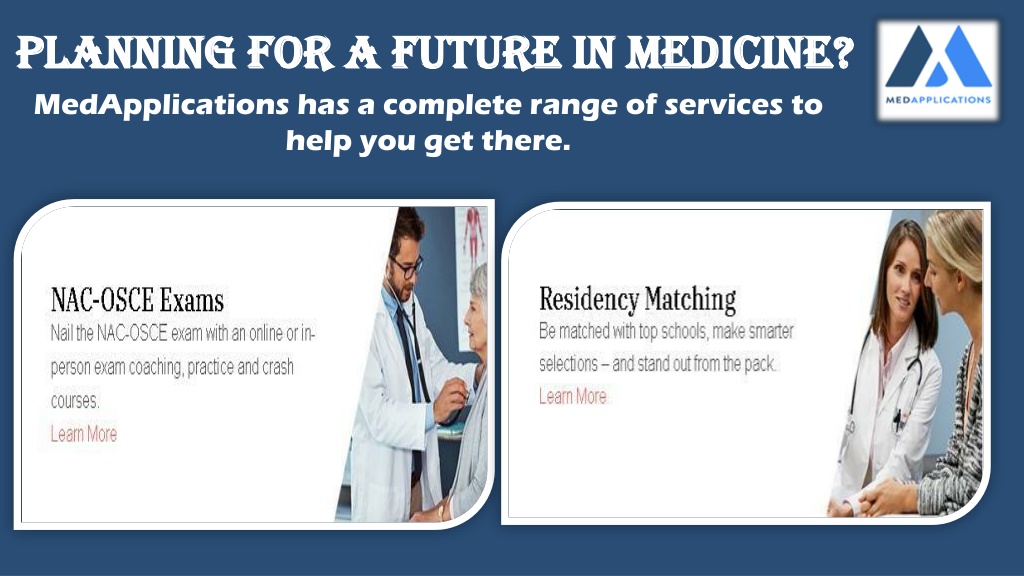 PLANNING FOR A FUTURE IN MEDICINE?

MedApplications has a complete range of services to help you get there.

MEDAPPLICATIONS

NAC-OSCE Exams

Nail the NAC-OSCE exam with an online or in-person exam coaching, practice and crash courses.

Learn More

Residency Matching

Be matched with top schools, make smarter selections – and stand out from the pack.

Learn More